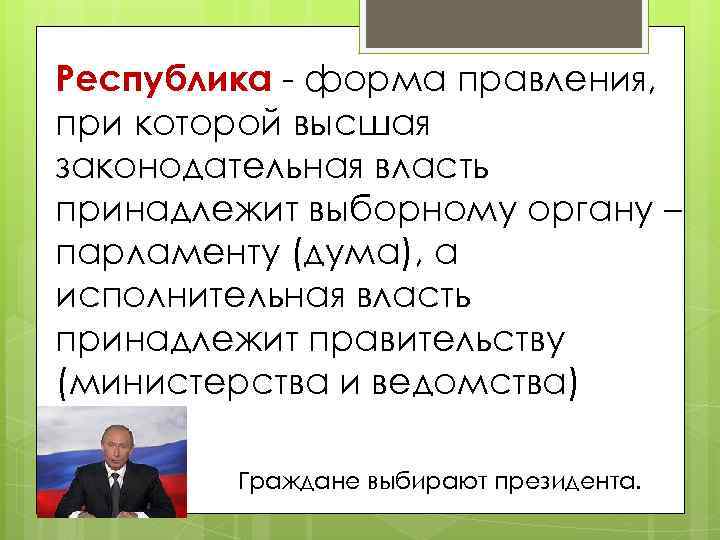 Республика - форма правления, при которой высшая законодательная власть принадлежит выборному органу – парламенту (дума), а исполнительная власть принадлежит правительству (министерства и ведомства)

Граждане выбирают президента.